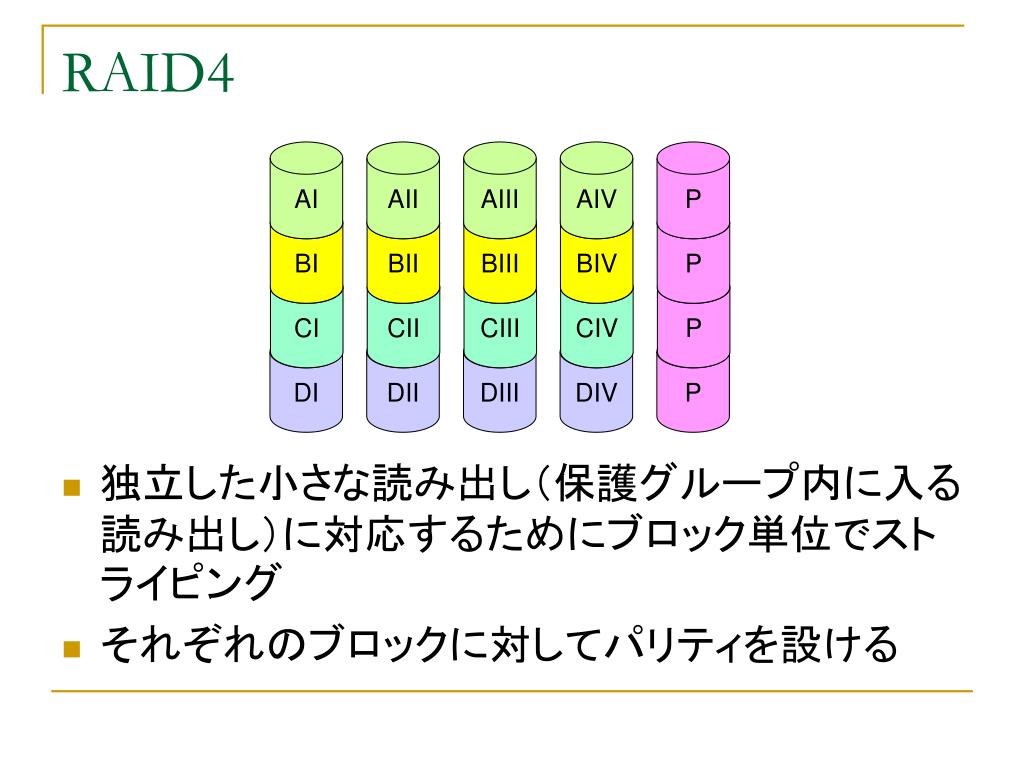 RAID4

AI
BI
CI
DI

AII
BII
CII
DII

AIII
BIII
CIII
DIII

AIV
BIV
CIV
DIV

P
P
P
P

■ 独立した小さな読み出し（保護グループ内に入る読み出し）に対応するためにブロック単位でストライピング
■ それぞれのブロックに対してパリティを設ける